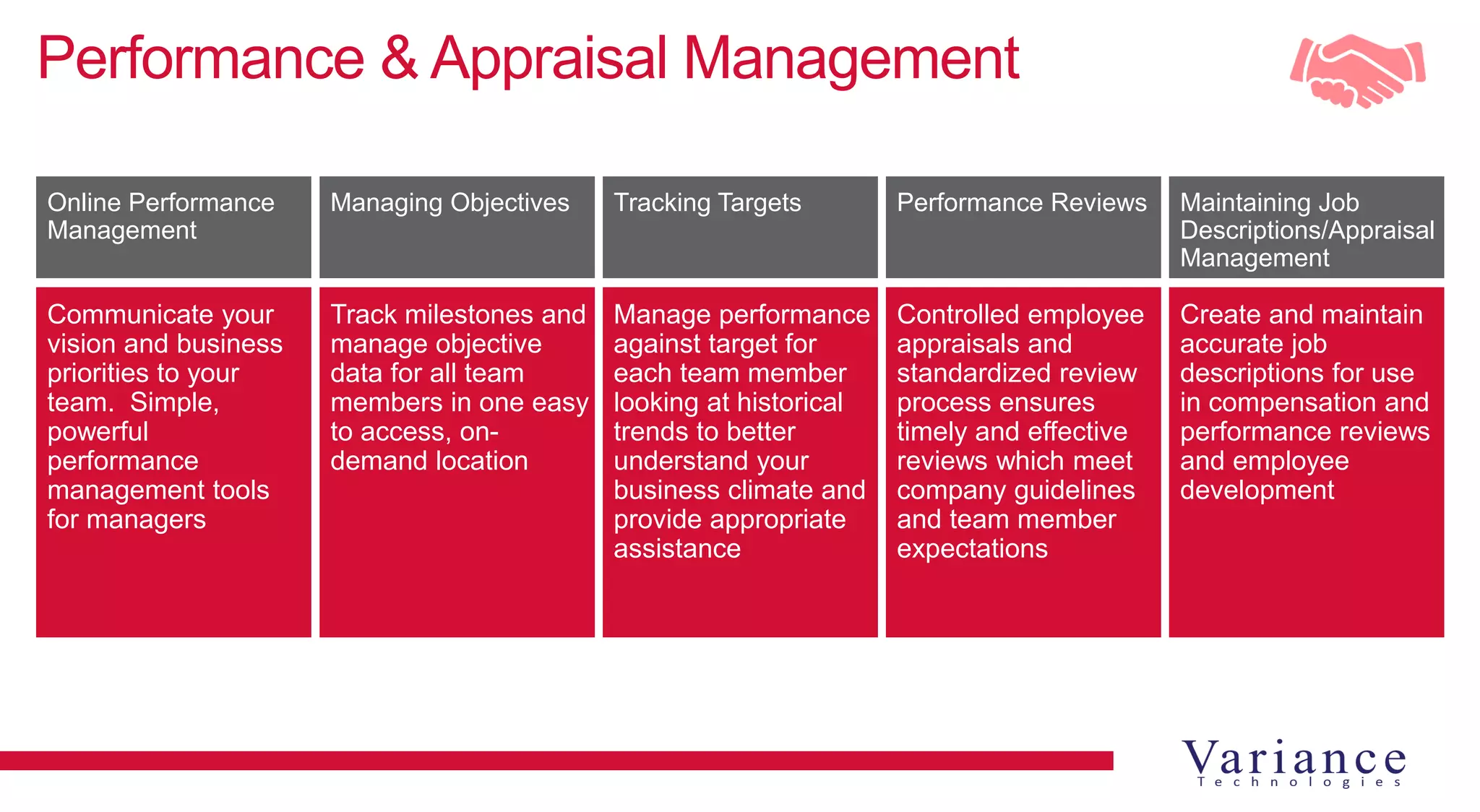 Performance & Appraisal Management

| Online Performance Management | Managing Objectives | Tracking Targets | Performance Reviews | Maintaining Job Descriptions/Appraisal Management |
|---|---|---|---|---|
| Communicate your vision and business priorities to your team. Simple, powerful performance management tools for managers | Track milestones and manage objective data for all team members in one easy to access, on-demand location | Manage performance against target for each team member looking at historical trends to better understand your business climate and provide appropriate assistance | Controlled employee appraisals and standardized review process ensures timely and effective reviews which meet company guidelines and team member expectations | Create and maintain accurate job descriptions for use in compensation and performance reviews and employee development |

Variance
Technologies